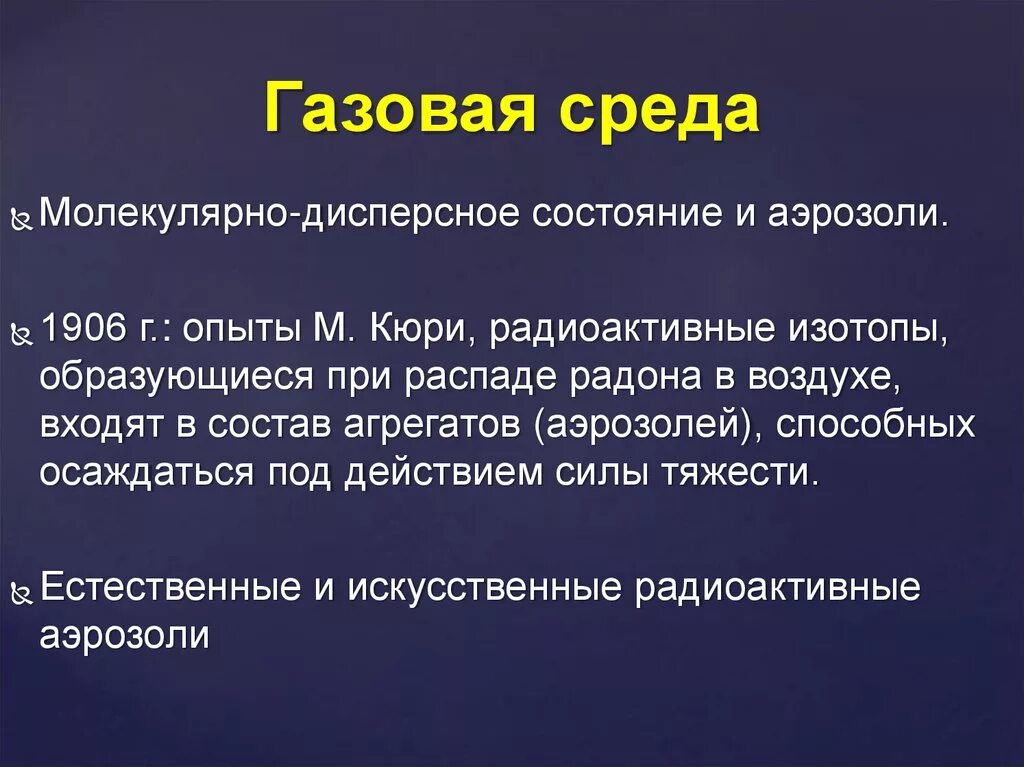 Газовая среда

Молекулярно-дисперсное состояние и аэрозоли.

1906 г.: опыты М. Кюри, радиоактивные изотопы, образующиеся при распаде радона в воздухе, входят в состав агрегатов (аэрозолей), способных осаждаться под действием силы тяжести.

Естественные и искусственные радиоактивные аэрозоли